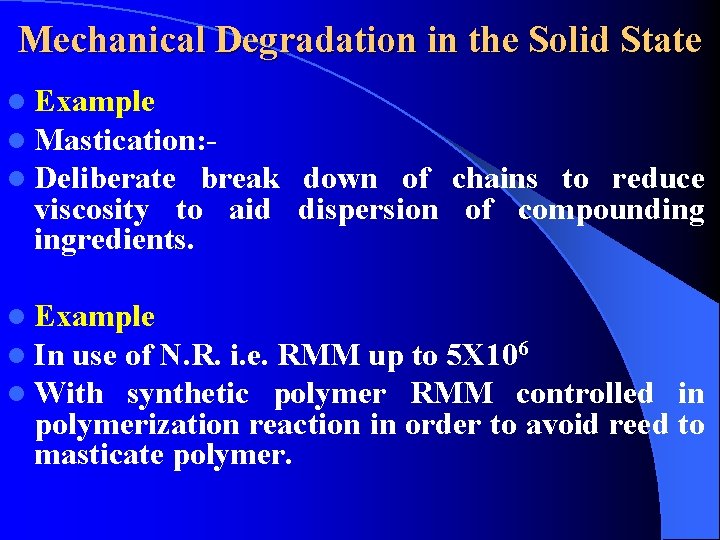 Mechanical Degradation in the Solid State

- Example
- Mastication:-
- Deliberate break down of chains to reduce viscosity to aid dispersion of compounding ingredients.

- Example
- In use of N.R. i.e. RMM up to $5X10^6$
- With synthetic polymer RMM controlled in polymerization reaction in order to avoid reed to masticate polymer.